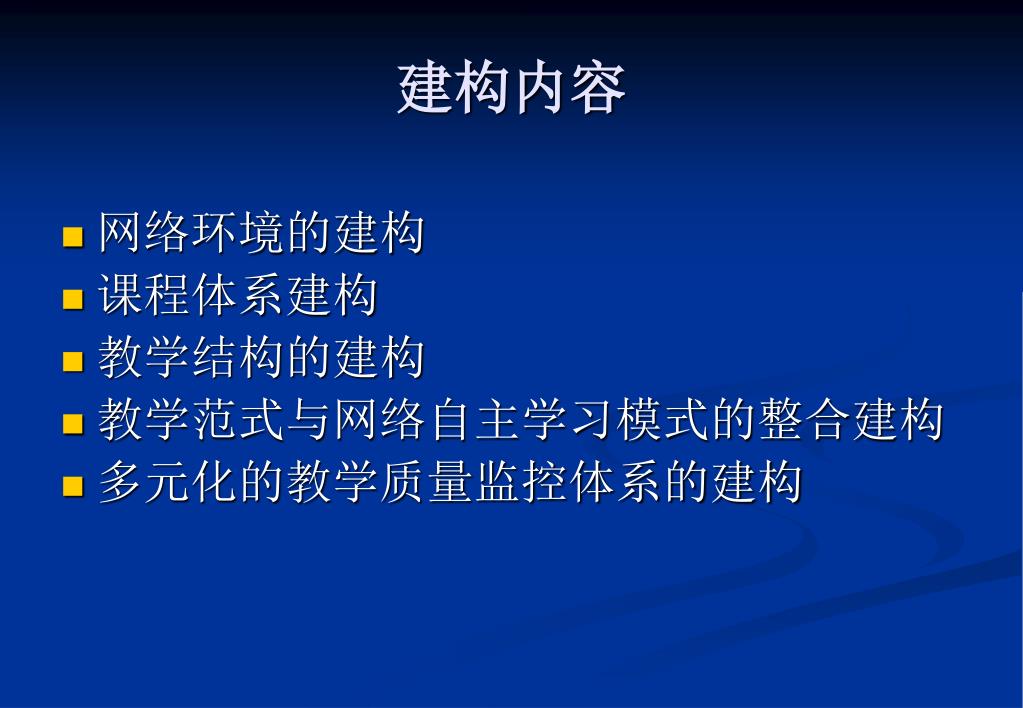 建构内容

- 网络环境的建构
- 课程体系建构
- 教学结构的建构
- 教学范式与网络自主学习模式的整合建构
- 多元化的教学质量监控体系的建构